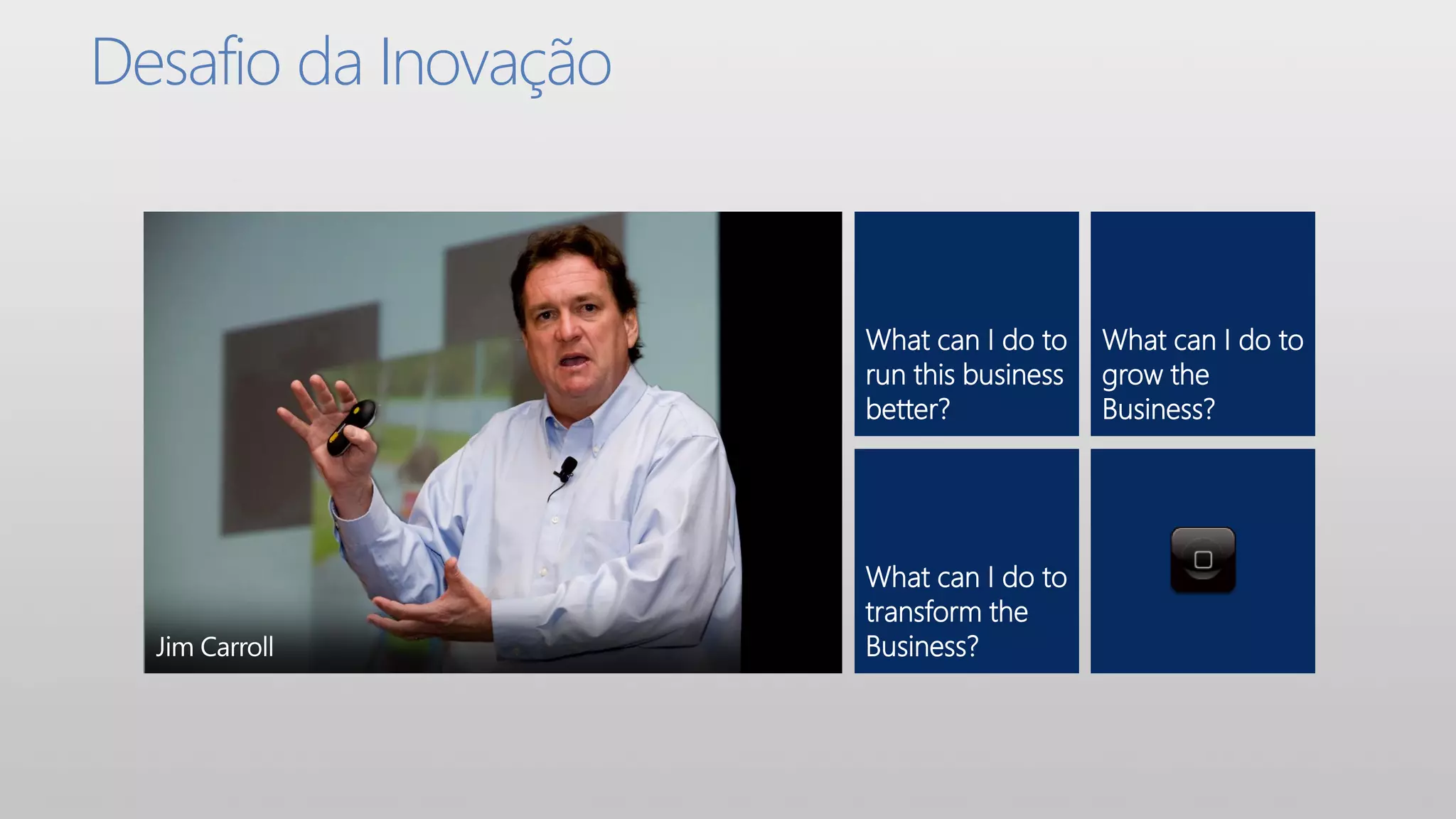 Desafio da Inovação

Jim Carroll

What can I do to run this business better?

What can I do to grow the Business?

What can I do to transform the Business?